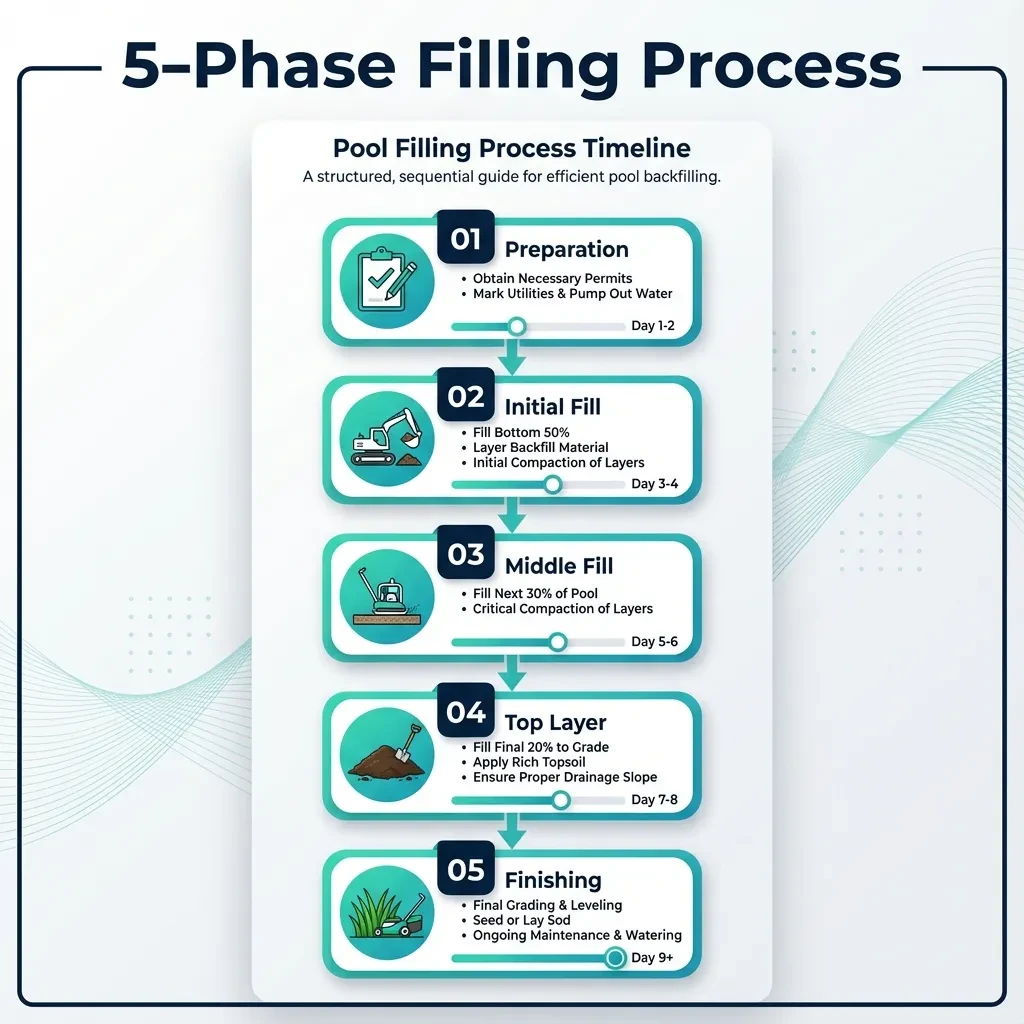 5-Phase Filling Process

Pool Filling Process Timeline

A structured, sequential guide for efficient pool backfilling.

01 Preparation
• Obtain Necessary Permits
• Mark Utilities & Pump Out Water
Day 1-2

02 Initial Fill
• Fill Bottom 50%
• Layer Backfill Material
• Initial Compaction of Layers
Day 3-4

03 Middle Fill
• Fill Next 30% of Pool
• Critical Compaction of Layers
Day 5-6

04 Top Layer
• Fill Final 20% to Grade
• Apply Rich Topsoil
• Ensure Proper Drainage Slope
Day 7-8

05 Finishing
• Final Grading & Leveling
• Seed or Lay Sod
• Ongoing Maintenance & Watering
Day 9+